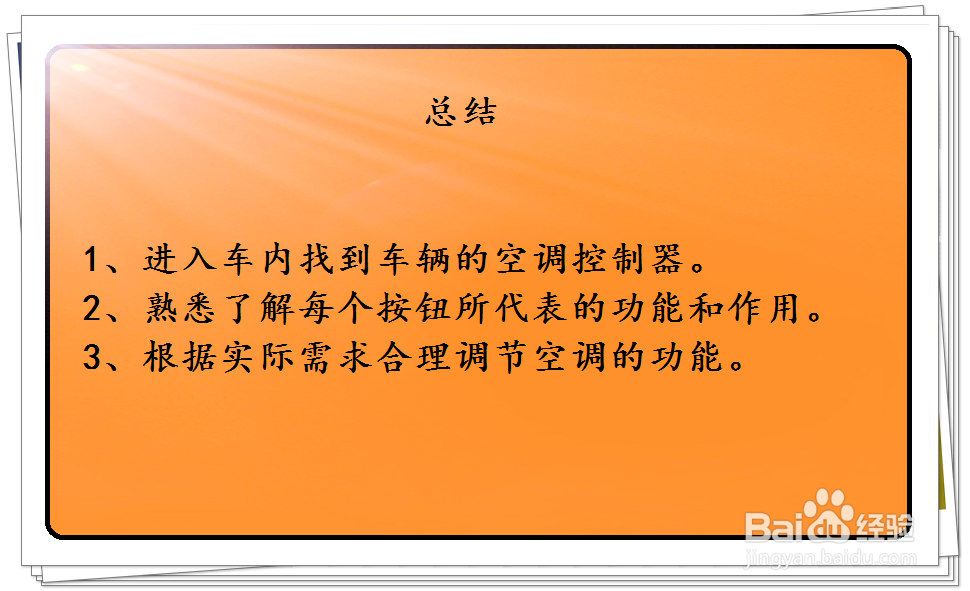 总结

1、进入车内找到车辆的空调控制器。
2、熟悉了解每个按钮所代表的功能和作用。
3、根据实际需求合理调节空调的功能。

Baidu经验
jingyan.baidu.com